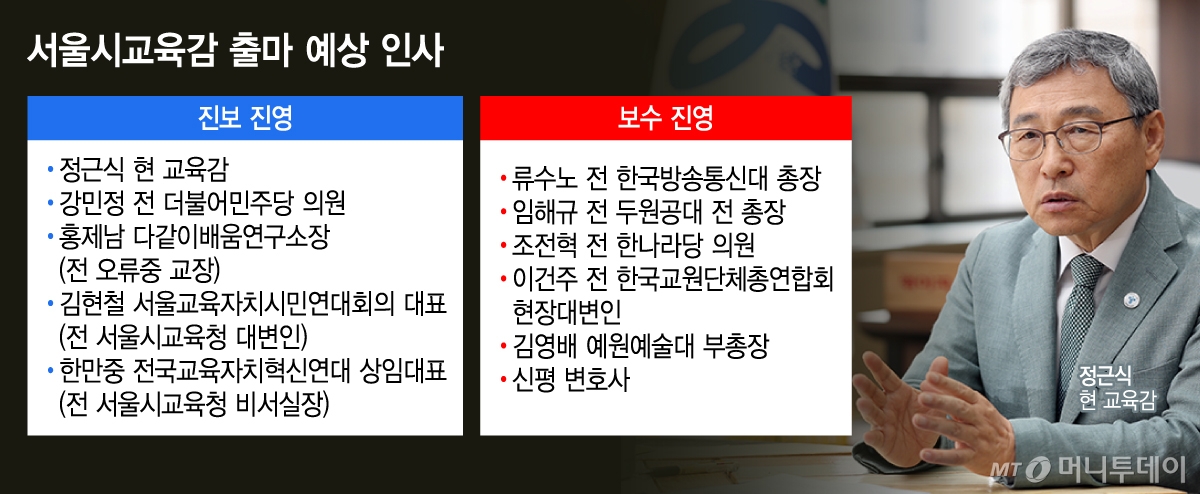 서울시교육감 출마 예상 인사

진보 진영

• 정근식 현 교육감
• 강민정 전 더불어민주당 의원
• 홍제남 다같이배움연구소장 (전 오류중 교장)
• 김현철 서울교육자치시민연대회의 대표 (전 서울시교육청 대변인)
• 한만중 전국교육자치혁신연대 상임대표 (전 서울시교육청 비서실장)

보수 진영

• 류수노 전 한국방송통신대 총장
• 임해규 전 두원공대 전 총장
• 조전혁 전 한나라당 의원
• 이건주 전 한국교원단체총연합회 현장대변인
• 김영배 예원예술대 부총장
• 신평 변호사

정근식 현 교육감

MT 머니투데이